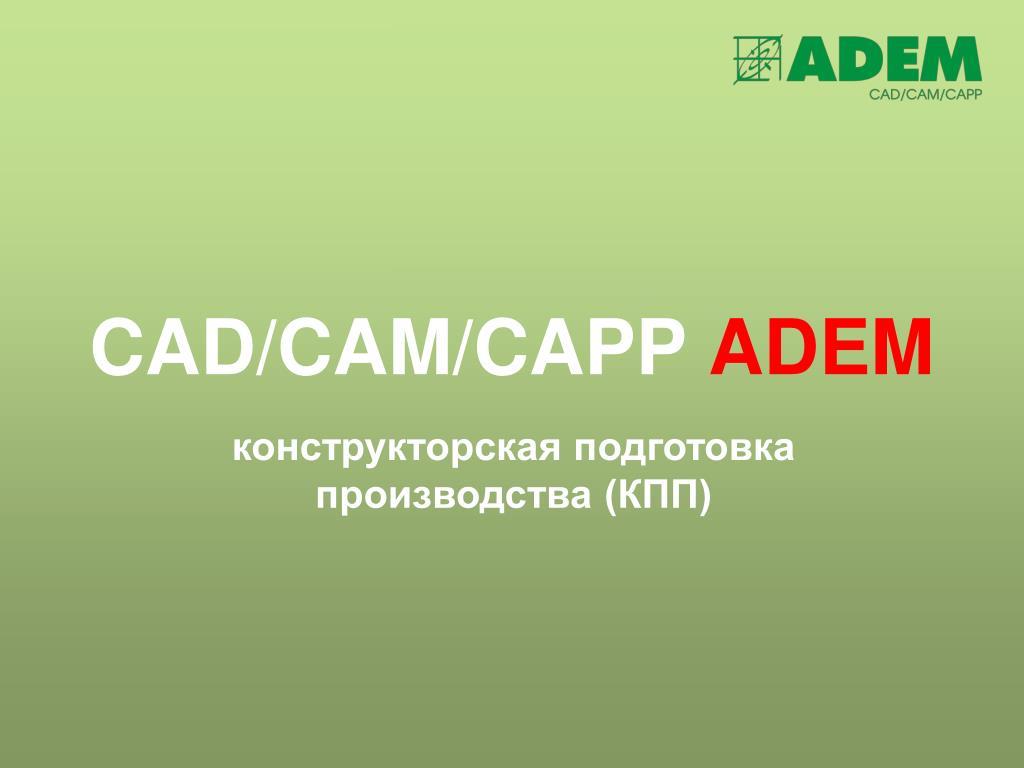 ADEM
CAD/CAM/CAPP

CAD/CAM/CAPP ADEM

конструкторская подготовка производства (КПП)